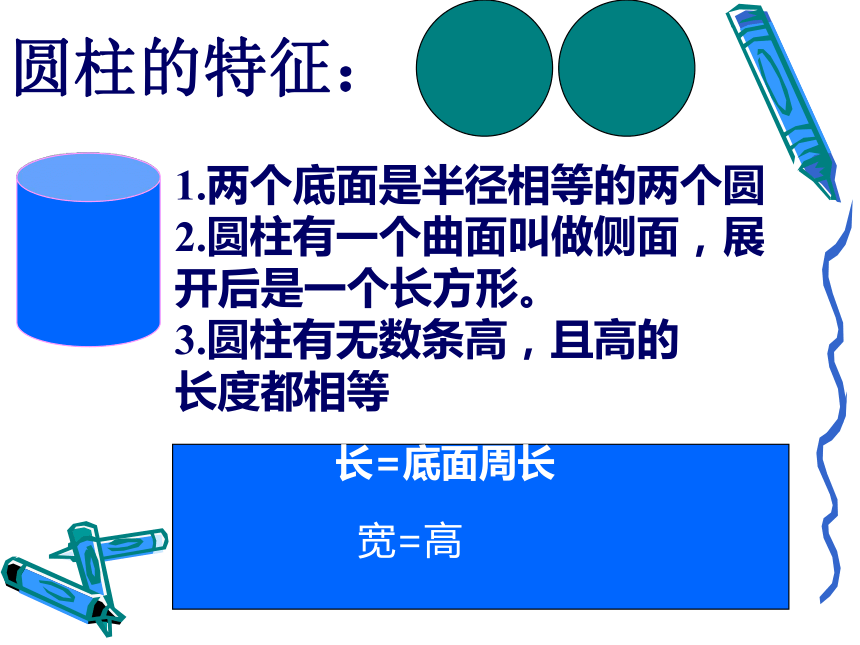 圆柱的特征：

1.两个底面是半径相等的两个圆
2.圆柱有一个曲面叫做侧面，展开后是一个长方形。
3.圆柱有无数条高，且高的长度都相等

长=底面周长

宽=高